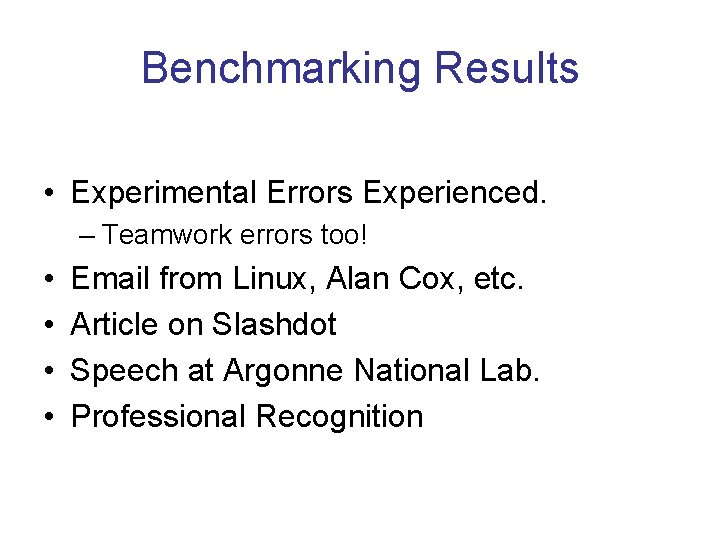 Benchmarking Results

• Experimental Errors Experienced.
– Teamwork errors too!
• Email from Linux, Alan Cox, etc.
• Article on Slashdot
• Speech at Argonne National Lab.
• Professional Recognition